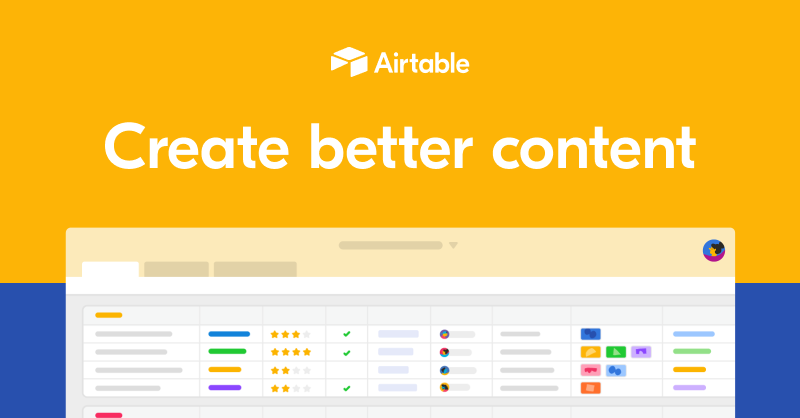 Airtable

Create better content